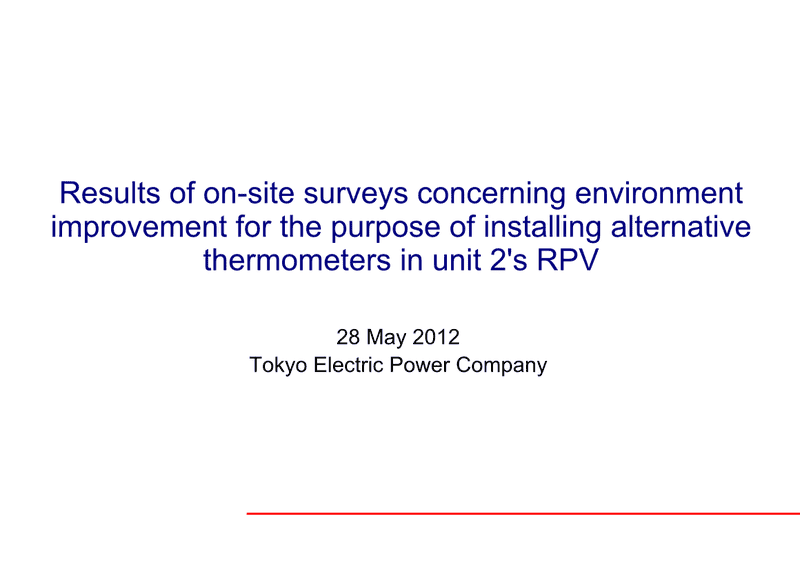 Results of on-site surveys concerning environment improvement for the purpose of installing alternative thermometers in unit 2's RPV

28 May 2012
Tokyo Electric Power Company